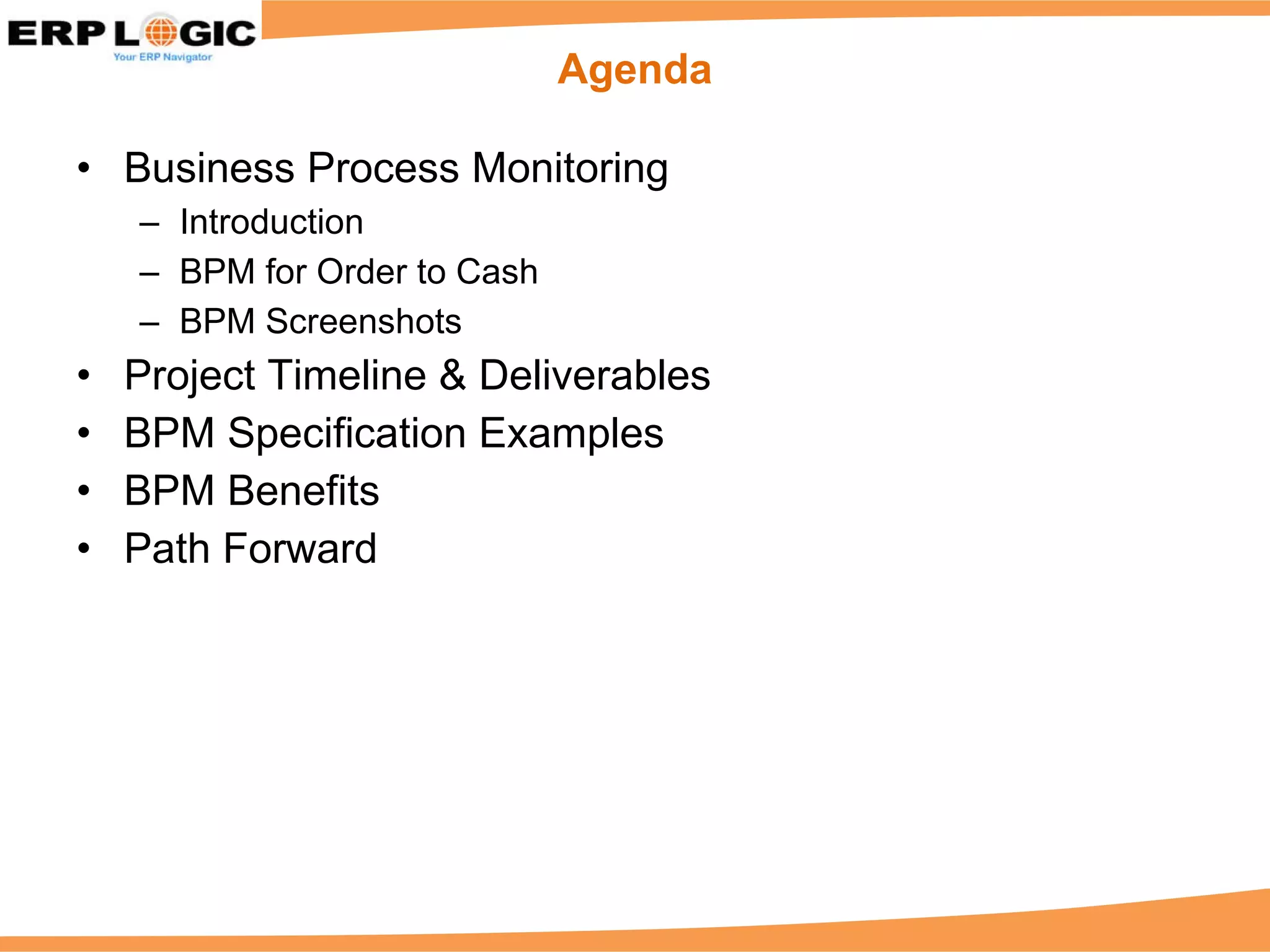 ERP LOGIC
Your ERP Navigator

Agenda

• Business Process Monitoring
– Introduction
– BPM for Order to Cash
– BPM Screenshots
• Project Timeline & Deliverables
• BPM Specification Examples
• BPM Benefits
• Path Forward